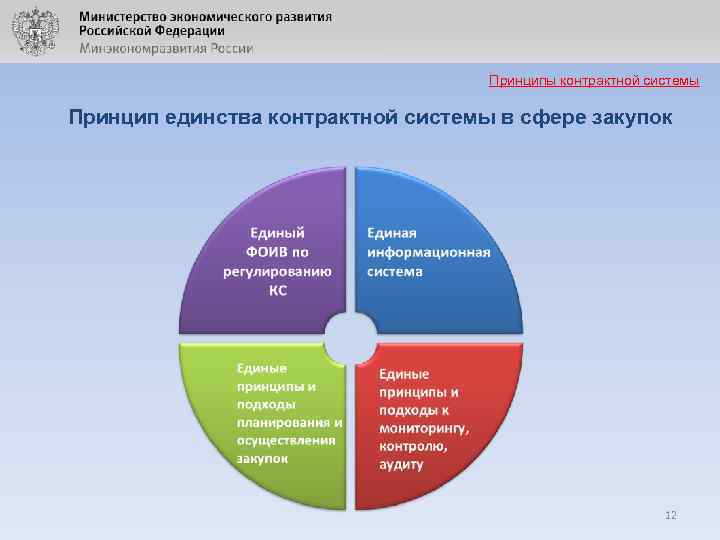 Министерство экономического развития Российской Федерации
Минэкономразвития России

Принципы контрактной системы

Принцип единства контрактной системы в сфере закупок

Единый ФОИВ по регулированию КС

Единая информационная система

Единые принципы и подходы планирования и осуществления закупок

Единые принципы и подходы к мониторингу, контролю, аудиту

12